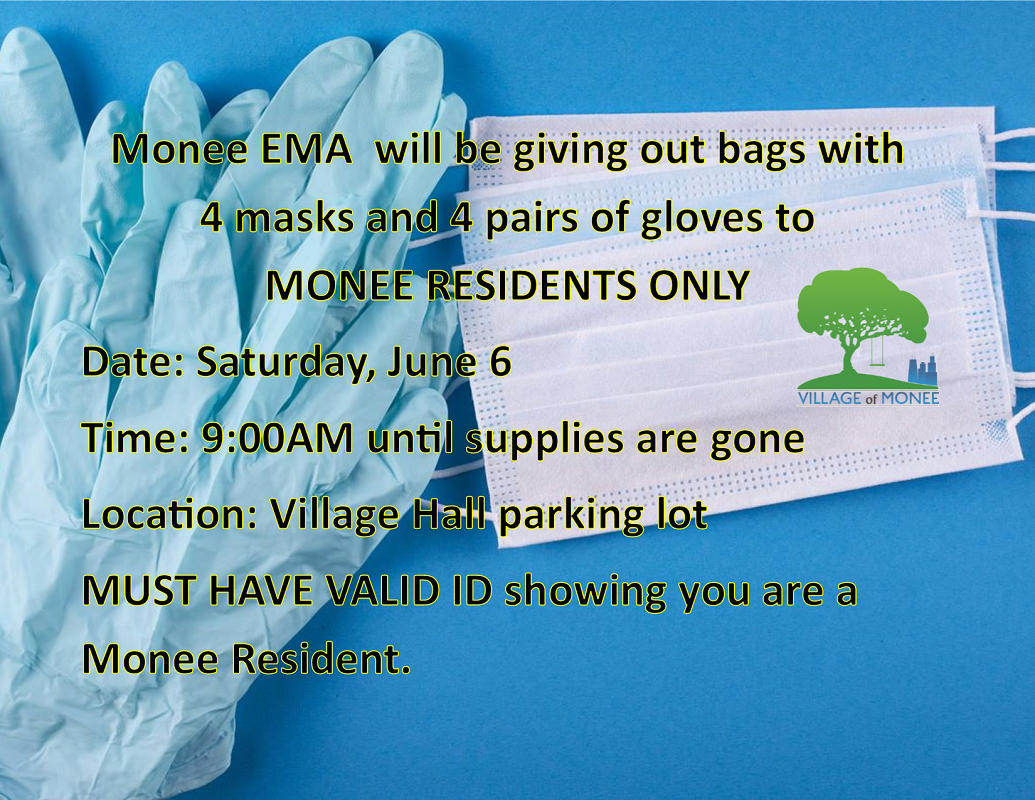 Monee EMA will be giving out bags with 4 masks and 4 pairs of gloves to MONEE RESIDENTS ONLY

VILLAGE of MONEE

Date: Saturday, June 6

Time: 9:00AM until supplies are gone

Location: Village Hall parking lot

MUST HAVE VALID ID showing you are a Monee Resident.